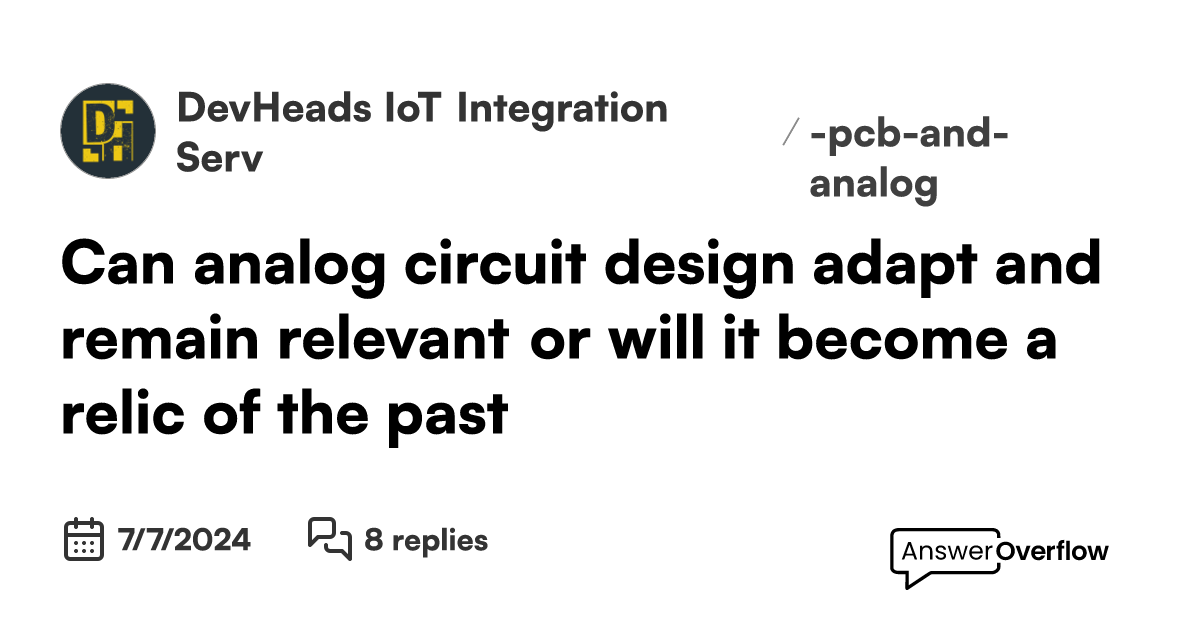 DevHeads IoT Integration Serv

/ -pcb-and-analog

Can analog circuit design adapt and remain relevant or will it become a relic of the past

7/7/2024

8 replies

AnswerOverflow